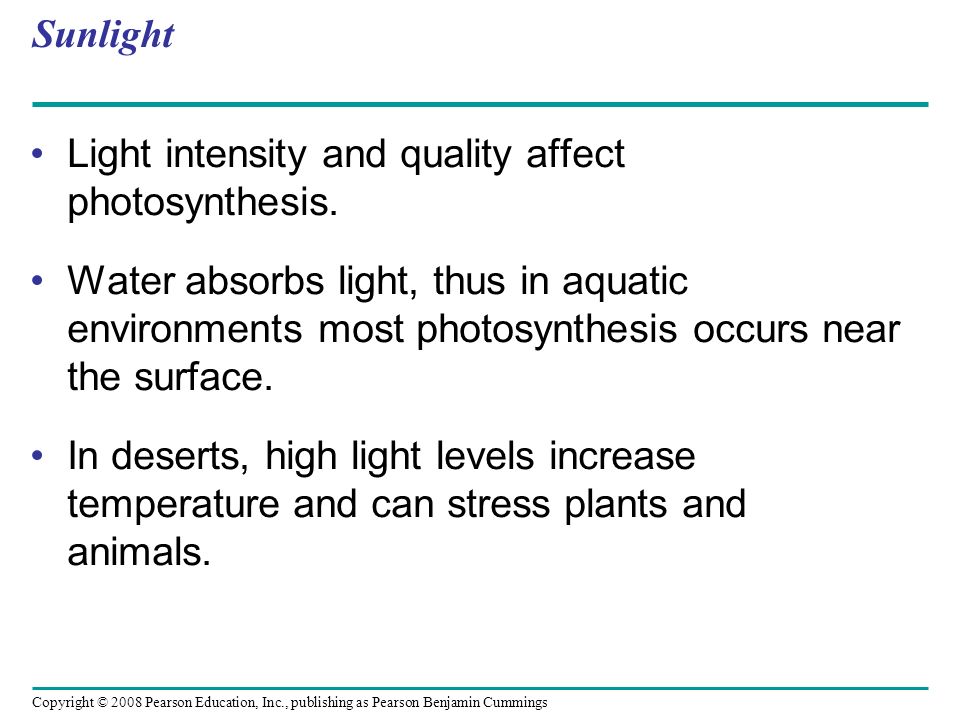 Sunlight

• Light intensity and quality affect photosynthesis.

• Water absorbs light, thus in aquatic environments most photosynthesis occurs near the surface.

• In deserts, high light levels increase temperature and can stress plants and animals.

Copyright © 2008 Pearson Education, Inc., publishing as Pearson Benjamin Cummings